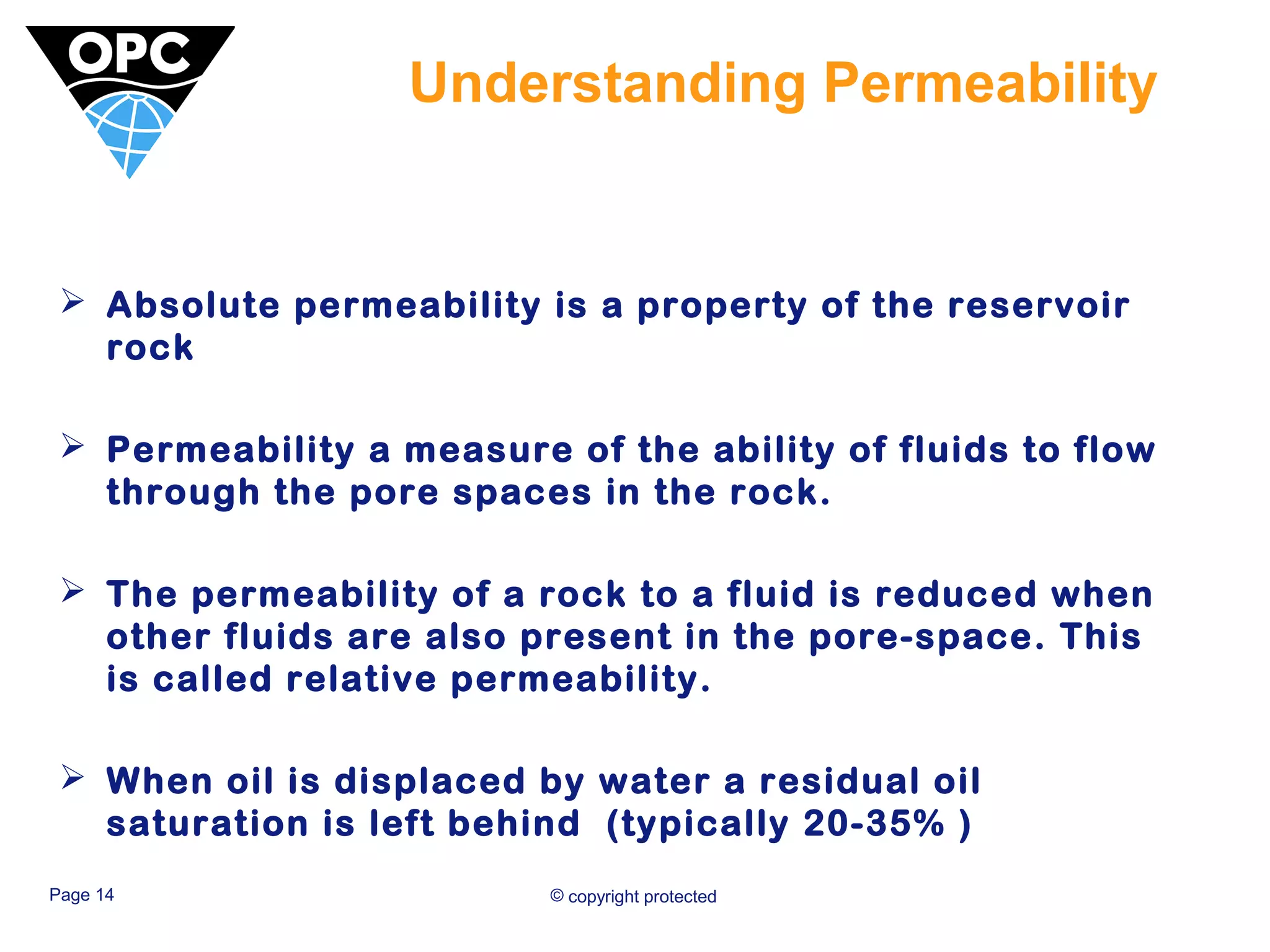 OPC

Understanding Permeability

➢ Absolute permeability is a property of the reservoir rock

➢ Permeability a measure of the ability of fluids to flow through the pore spaces in the rock.

➢ The permeability of a rock to a fluid is reduced when other fluids are also present in the pore-space. This is called relative permeability.

➢ When oil is displaced by water a residual oil saturation is left behind (typically 20-35% )

Page 14

© copyright protected